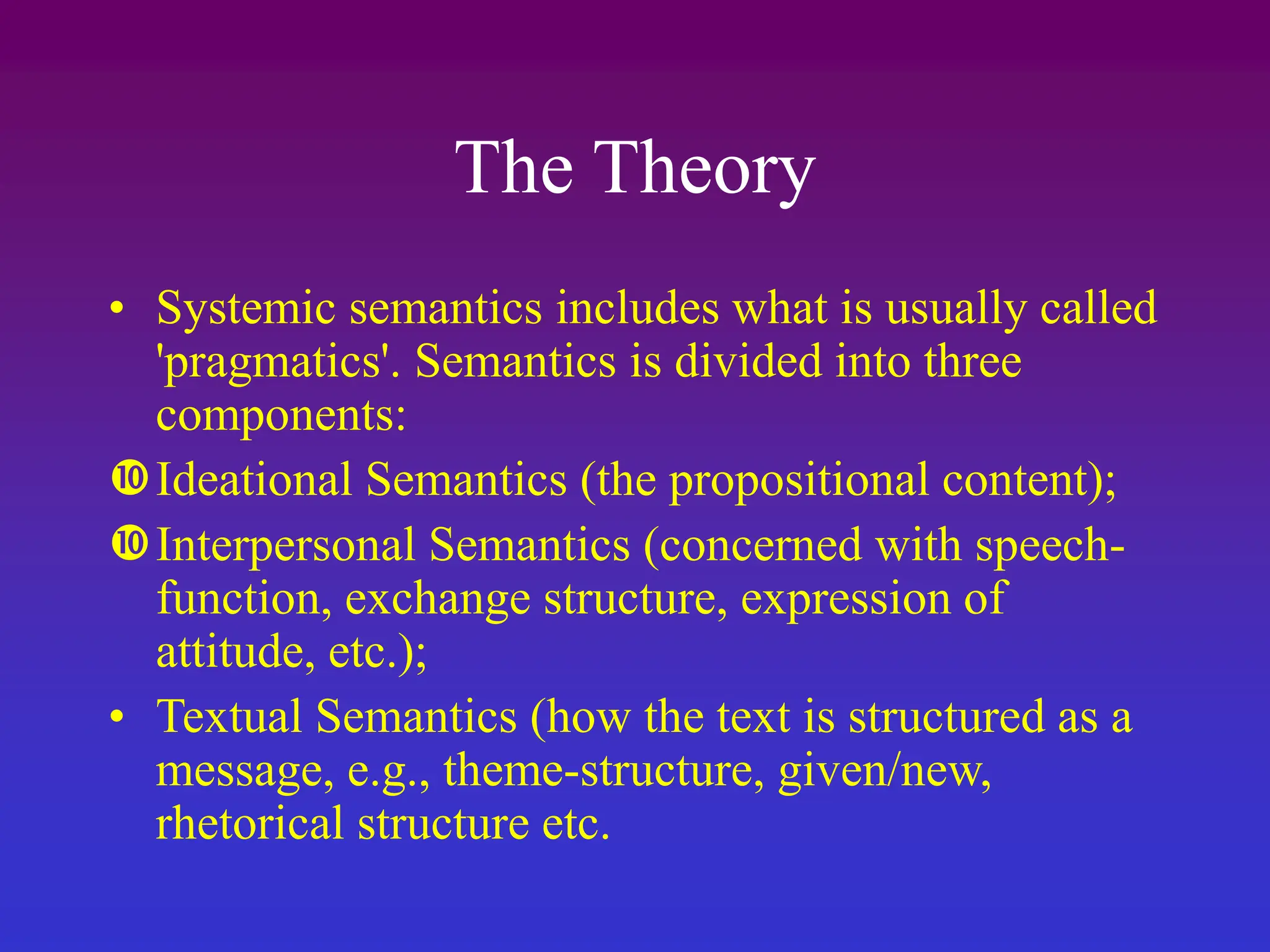 The Theory

• Systemic semantics includes what is usually called 'pragmatics'. Semantics is divided into three components:

❿ Ideational Semantics (the propositional content);

❿ Interpersonal Semantics (concerned with speech-function, exchange structure, expression of attitude, etc.);

• Textual Semantics (how the text is structured as a message, e.g., theme-structure, given/new, rhetorical structure etc.